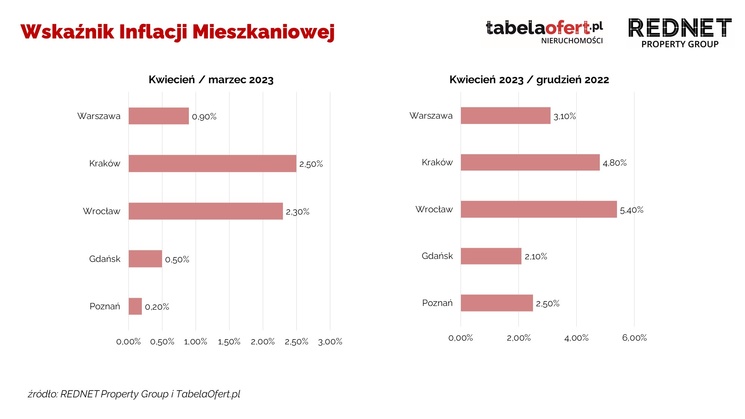 Wskaźnik Inflacji Mieszkaniowej

tabelaofert.pl NIERUCHOMOŚCI

REDNET PROPERTY GROUP

Kwiecień / marzec 2023

Warszawa 0,90%
Kraków 2,50%
Wrocław 2,30%
Gdańsk 0,50%
Poznań 0,20%

0,00% 0,50% 1,00% 1,50% 2,00% 2,50% 3,00%

Kwiecień 2023 / grudzień 2022

Warszawa 3,10%
Kraków 4,80%
Wrocław 5,40%
Gdańsk 2,10%
Poznań 2,50%

0,00% 2,00% 4,00% 6,00%

źródło: REDNET Property Group i TabelaOfert.pl